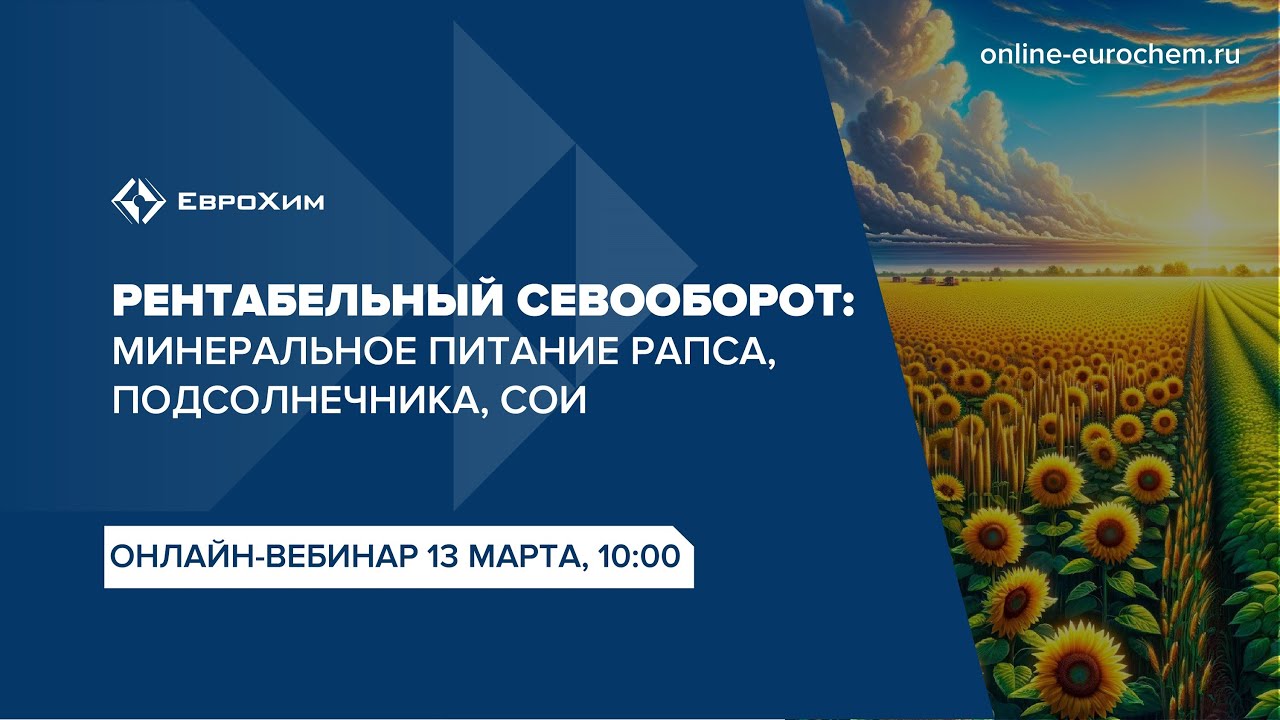 online-eurochem.ru

ЕвроХим

РЕНТАБЕЛЬНЫЙ СЕВООБОРОТ:
МИНЕРАЛЬНОЕ ПИТАНИЕ РАПСА, ПОДСОЛНЕЧНИКА, СОИ

ОНЛАЙН-ВЕБИНАР 13 МАРТА, 10:00